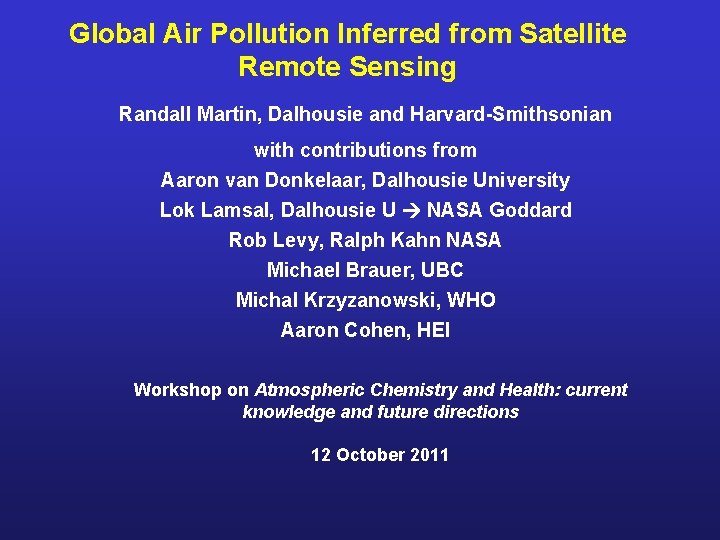 Global Air Pollution Inferred from Satellite Remote Sensing

Randall Martin, Dalhousie and Harvard-Smithsonian

with contributions from
Aaron van Donkelaar, Dalhousie University
Lok Lamsal, Dalhousie U → NASA Goddard
Rob Levy, Ralph Kahn NASA
Michael Brauer, UBC
Michal Krzyzanowski, WHO
Aaron Cohen, HEI

Workshop on Atmospheric Chemistry and Health: current knowledge and future directions

12 October 2011